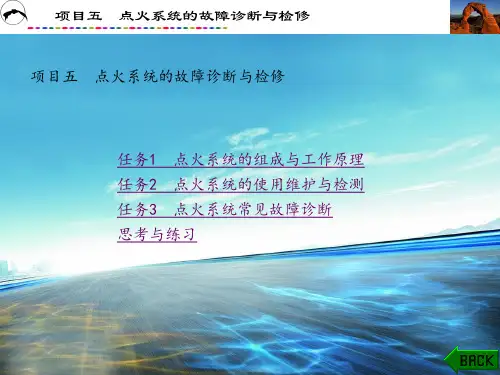 项目五　点火系统的故障诊断与检修

项目五　点火系统的故障诊断与检修

任务1　点火系统的组成与工作原理
任务2　点火系统的使用维护与检测
任务3　点火系统常见故障诊断
思考与练习

BACK